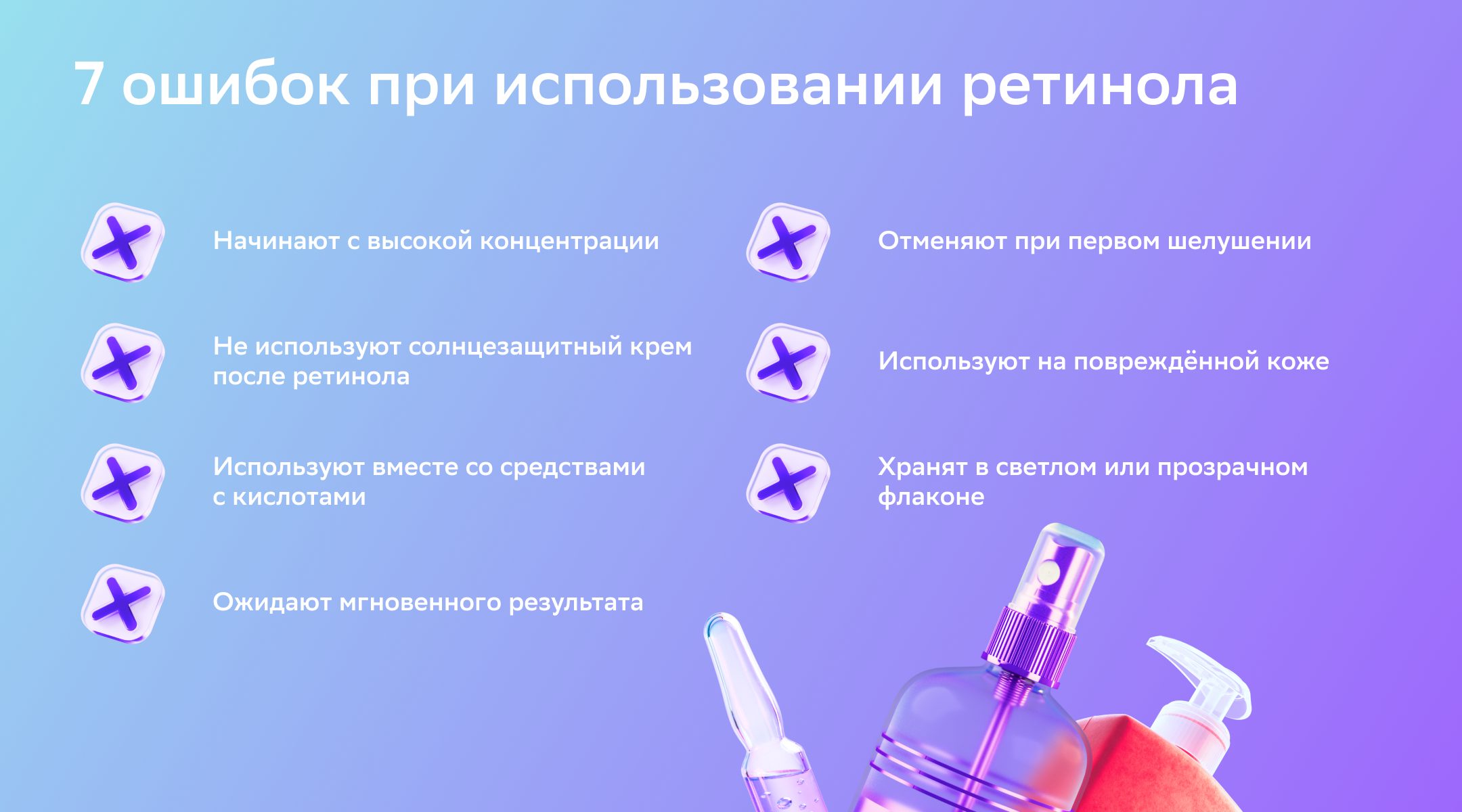 7 ошибок при использовании ретинола

Начинают с высокой концентрации

Не используют солнцезащитный крем после ретинола

Используют вместе со средствами с кислотами

Ожидают мгновенного результата

Отменяют при первом шелушении

Используют на повреждённой коже

Хранят в светлом или прозрачном флаконе